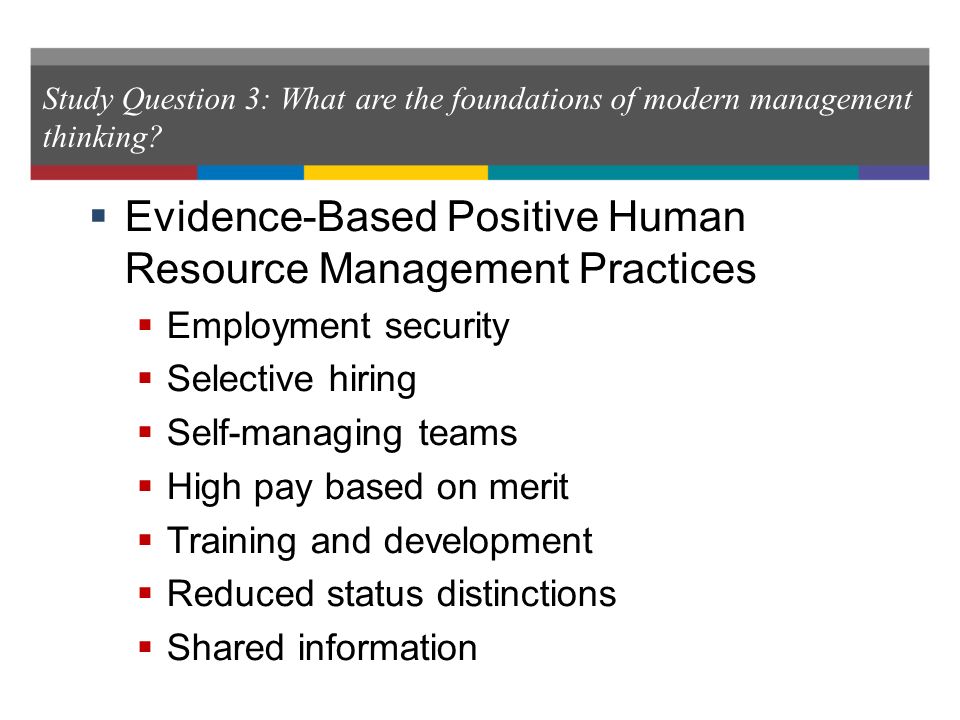 Study Question 3: What are the foundations of modern management thinking?

▪ Evidence-Based Positive Human Resource Management Practices
 ▪ Employment security
 ▪ Selective hiring
 ▪ Self-managing teams
 ▪ High pay based on merit
 ▪ Training and development
 ▪ Reduced status distinctions
 ▪ Shared information